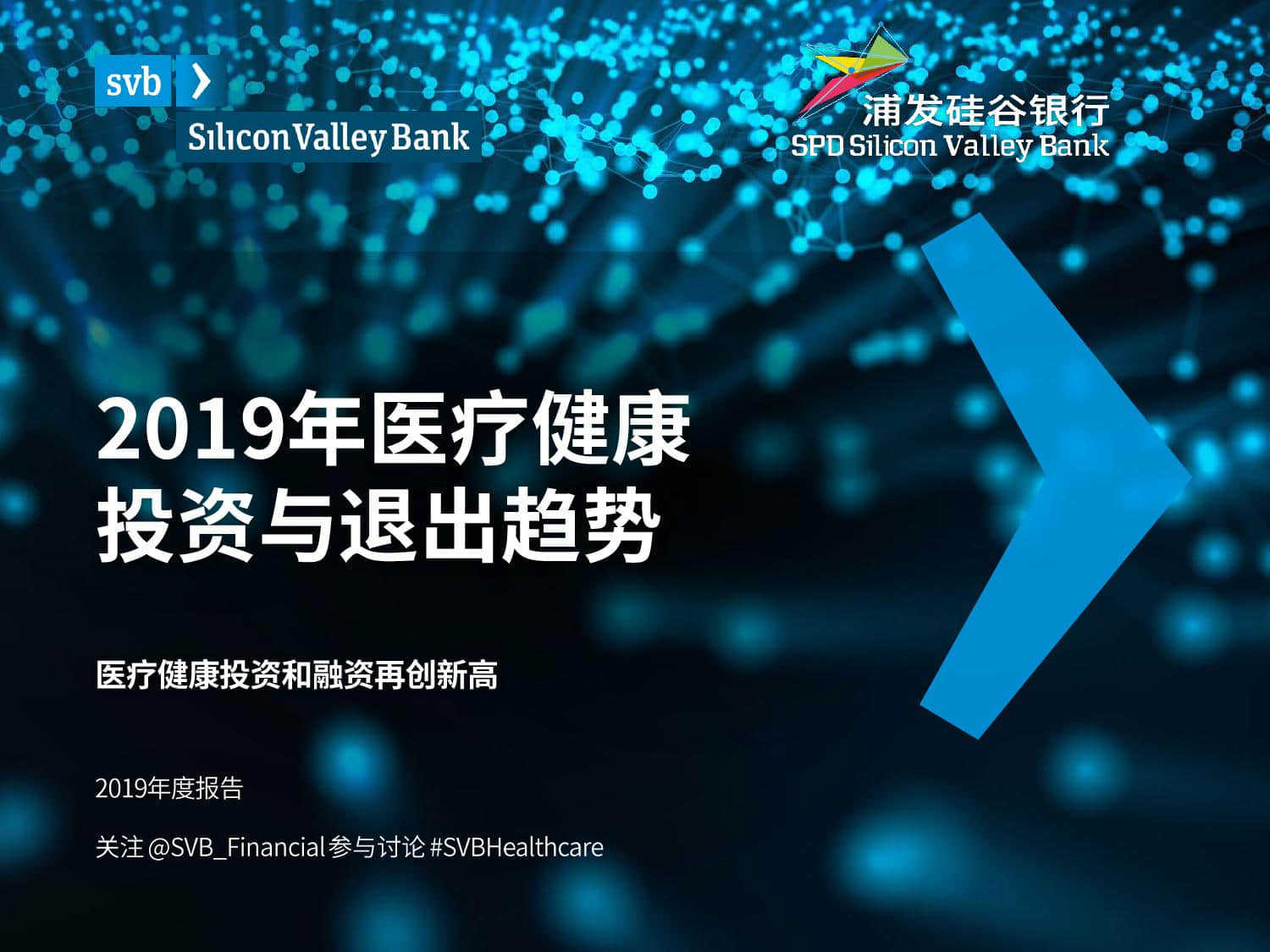 svb

Silicon Valley Bank

浦发硅谷银行
SPD Silicon Valley Bank

2019年医疗健康投资与退出趋势

医疗健康投资和融资再创新高

2019年度报告

关注 @SVB_Financial 参与讨论 #SVBHealthcare